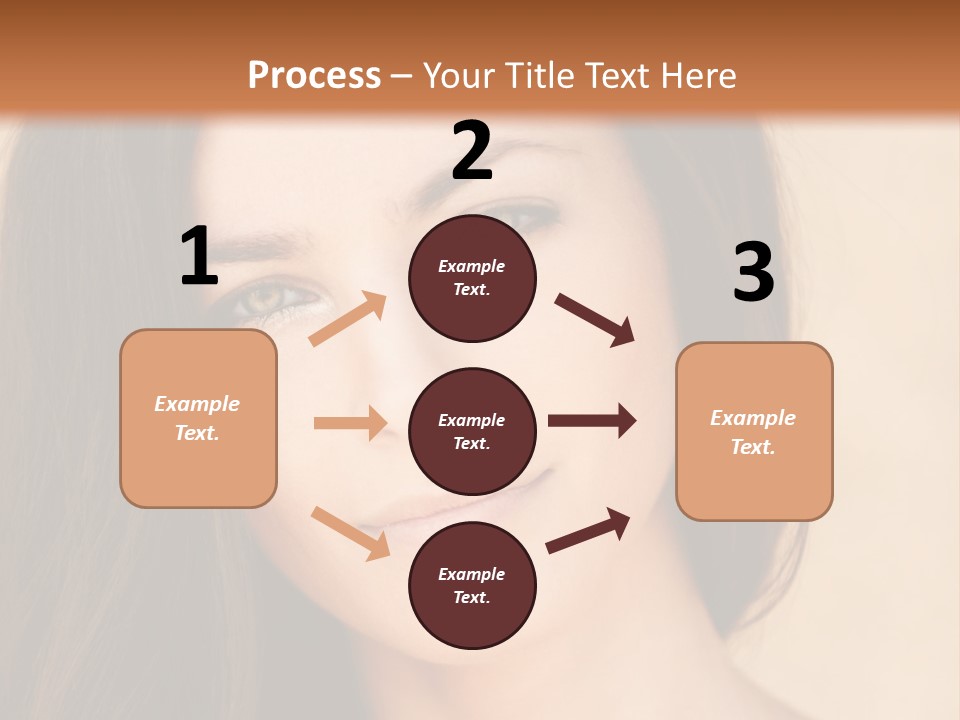 Process – Your Title Text Here

1

Example Text.

2

Example Text.

Example Text.

Example Text.

3

Example Text.